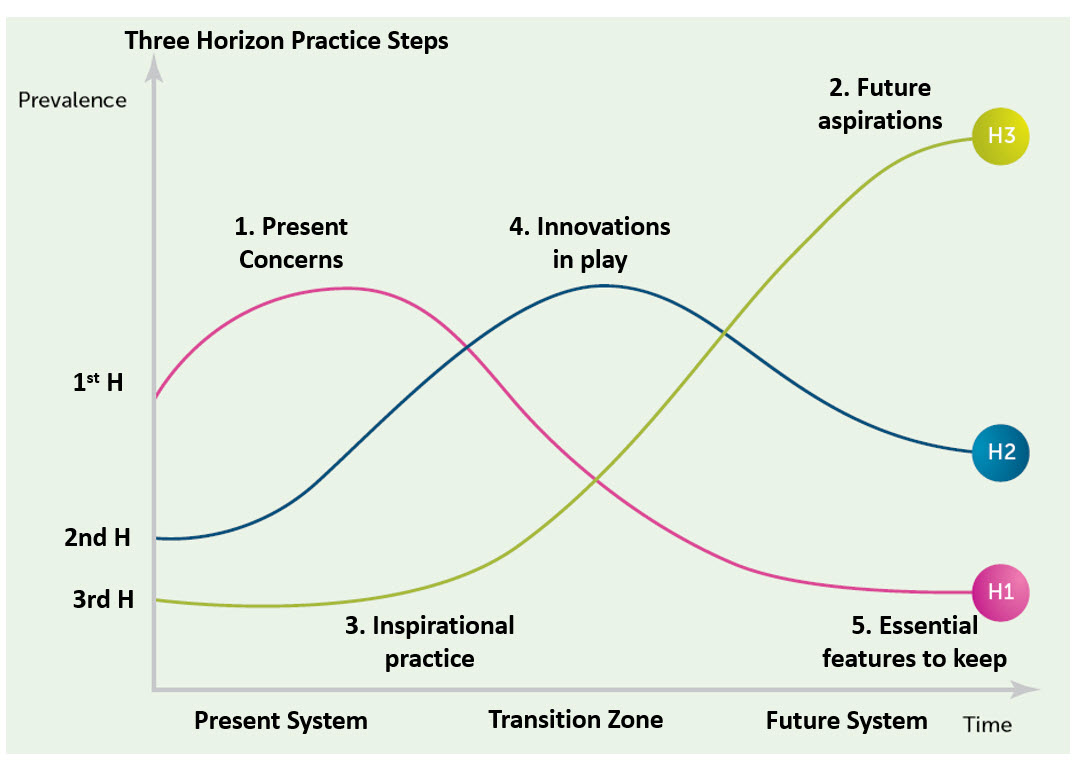 Three Horizon Practice Steps

Prevalence

2. Future aspirations

H3

1. Present Concerns

4. Innovations in play

1$^{st}$ H

H2

2nd H

3rd H

H1

3. Inspirational practice

5. Essential features to keep

Present System

Transition Zone

Future System

Time